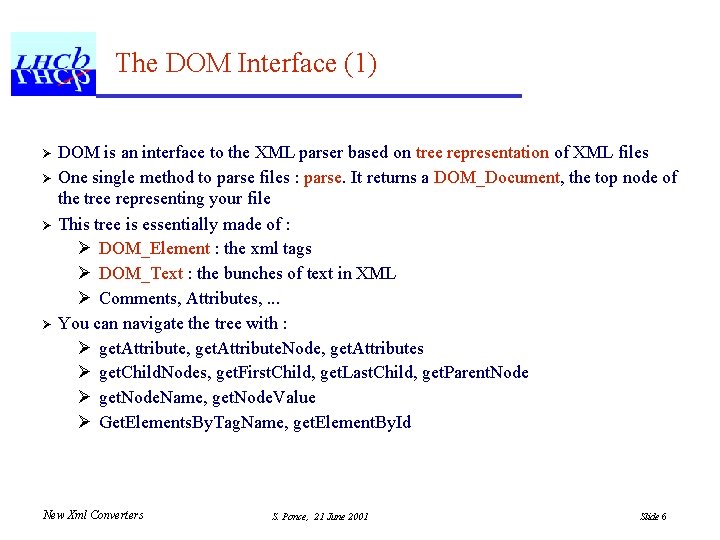 LHCb

The DOM Interface (1)

➢ DOM is an interface to the XML parser based on tree representation of XML files

➢ One single method to parse files : parse. It returns a DOM_Document, the top node of the tree representing your file

➢ This tree is essentially made of :

➢ DOM_Element : the xml tags

➢ DOM_Text : the bunches of text in XML

➢ Comments, Attributes, ...

➢ You can navigate the tree with :

➢ getAttribute, getAttributeNode, getAttributes

➢ getChildNodes, getFirstChild, getLastChild, getParentNode

➢ getNodeName, getNodeValue

➢ GetElementsByTagName, getElementById

New Xml Converters

S. Ponce, 21 June 2001

Slide 6